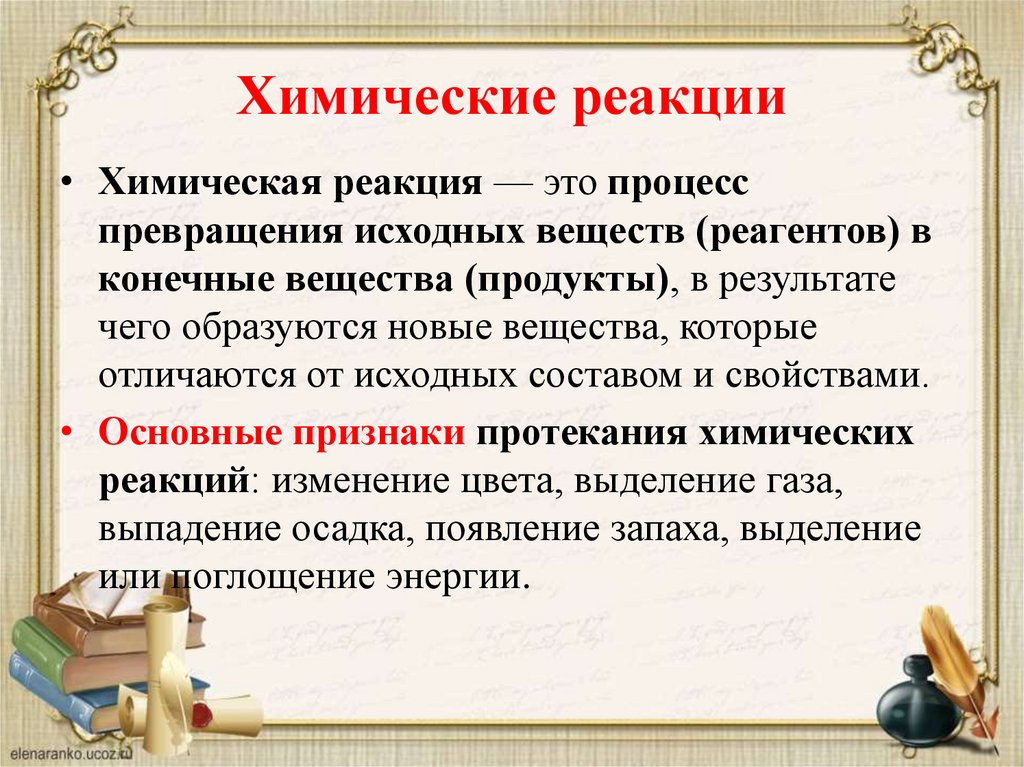 Химические реакции

• Химическая реакция — это процесс превращения исходных веществ (реагентов) в конечные вещества (продукты), в результате чего образуются новые вещества, которые отличаются от исходных составом и свойствами.

• Основные признаки протекания химических реакций: изменение цвета, выделение газа, выпадение осадка, появление запаха, выделение или поглощение энергии.

elenaranko.ucoz.ru